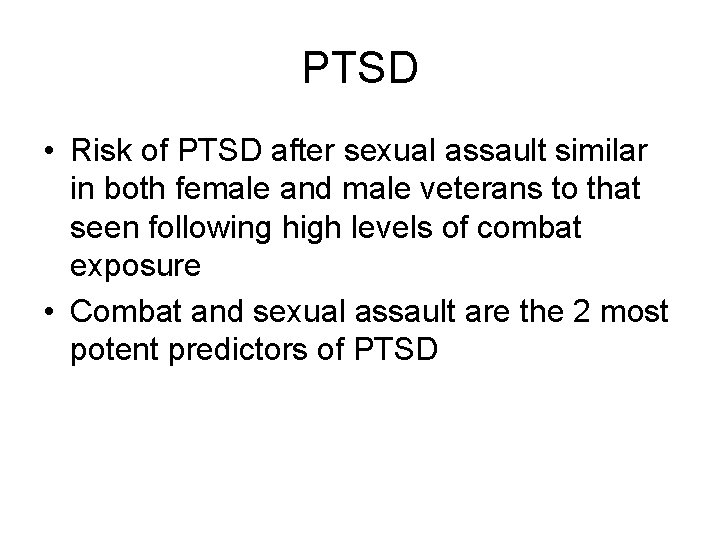 PTSD

• Risk of PTSD after sexual assault similar in both female and male veterans to that seen following high levels of combat exposure

• Combat and sexual assault are the 2 most potent predictors of PTSD